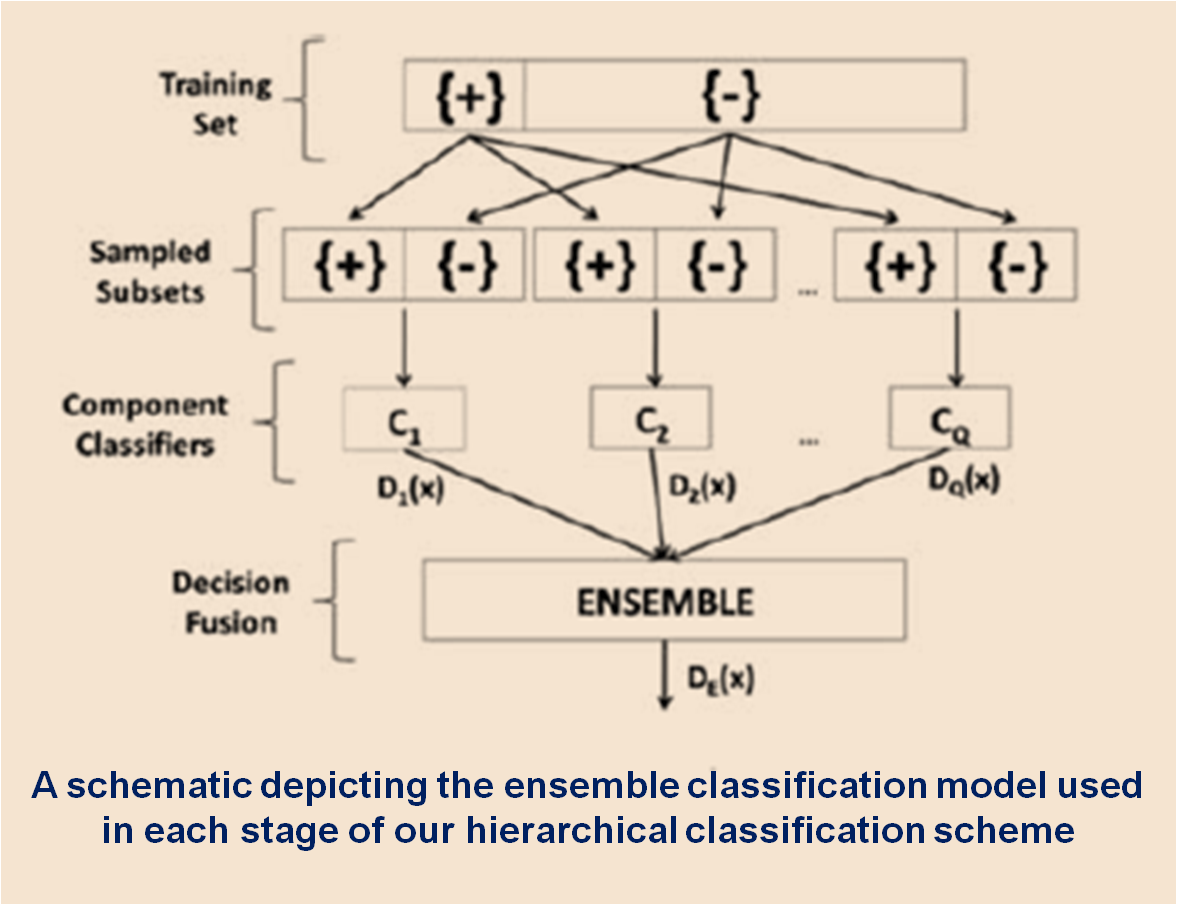 Training Set

{+} {-}

Sampled Subsets

{+} {-} {+} {-} ... {+} {-}

Component Classifiers

$C_1$ $C_2$ ... $C_Q$

$D_1(x)$ $D_2(x)$ $D_Q(x)$

Decision Fusion

ENSEMBLE

$D_E(x)$

A schematic depicting the ensemble classification model used in each stage of our hierarchical classification scheme